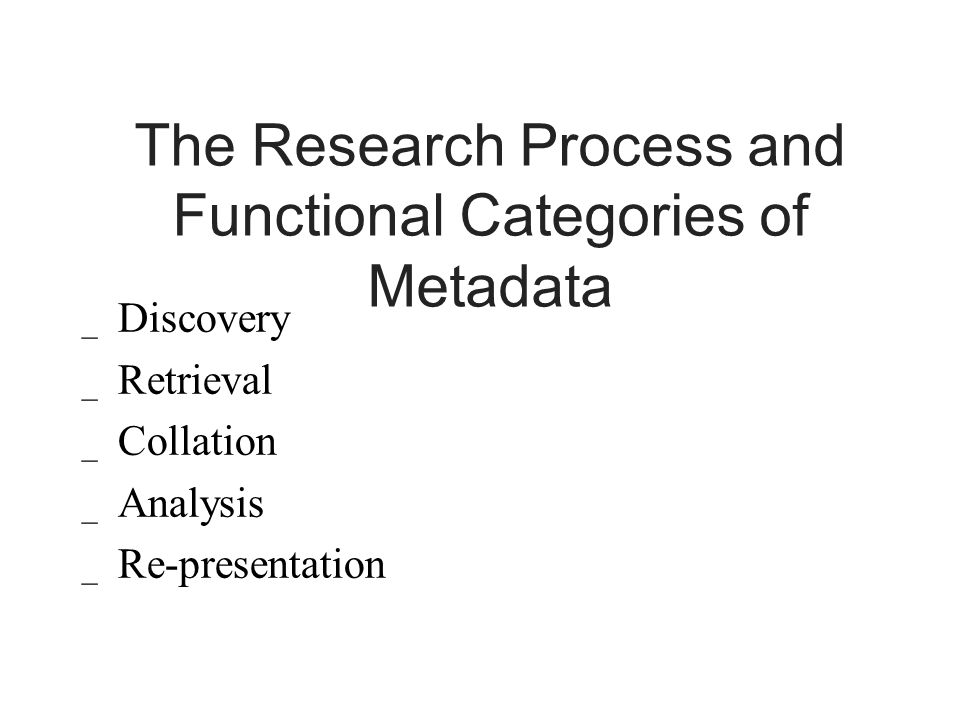 The Research Process and Functional Categories of Metadata

_ Discovery
_ Retrieval
_ Collation
_ Analysis
_ Re-presentation